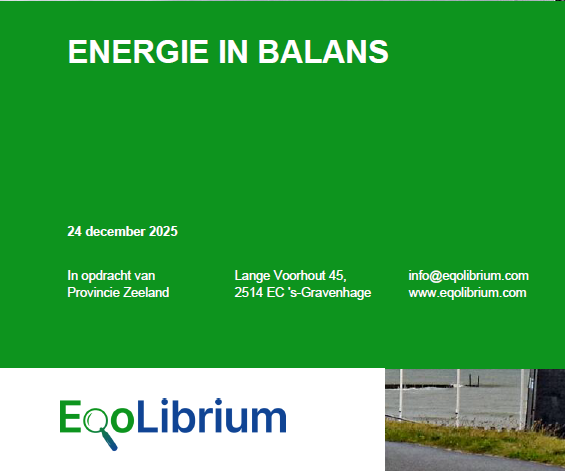 ENERGIE IN BALANS

24 december 2025

In opdracht van
Provincie Zeeland

Lange Voorhout 45,
2514 EC 's-Gravenhage

info@eqolibrium.com
www.eqolibrium.com

EqoLibrium